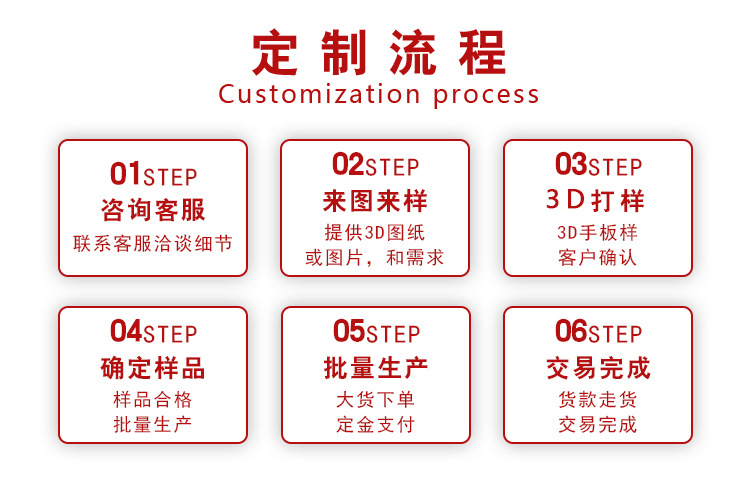 定制流程
Customization process

01STEP
咨询客服
联系客服洽谈细节

02STEP
来图来样
提供3D图纸
或图片，和需求

03STEP
3D打样
3D手板样
客户确认

04STEP
确定样品
样品合格
批量生产

05STEP
批量生产
大货下单
定金支付

06STEP
交易完成
货款走货
交易完成